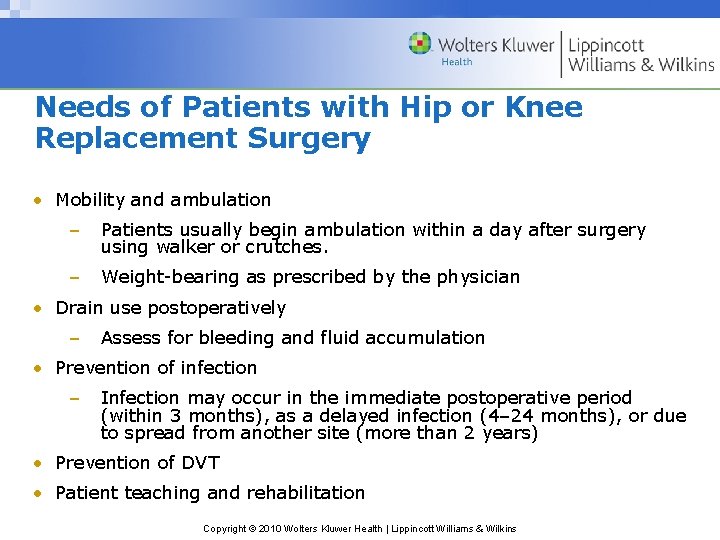 Wolters Kluwer Health | Lippincott Williams & Wilkins

Needs of Patients with Hip or Knee Replacement Surgery

• Mobility and ambulation
– Patients usually begin ambulation within a day after surgery using walker or crutches.
– Weight-bearing as prescribed by the physician
• Drain use postoperatively
– Assess for bleeding and fluid accumulation
• Prevention of infection
– Infection may occur in the immediate postoperative period (within 3 months), as a delayed infection (4–24 months), or due to spread from another site (more than 2 years)
• Prevention of DVT
• Patient teaching and rehabilitation

Copyright © 2010 Wolters Kluwer Health | Lippincott Williams & Wilkins